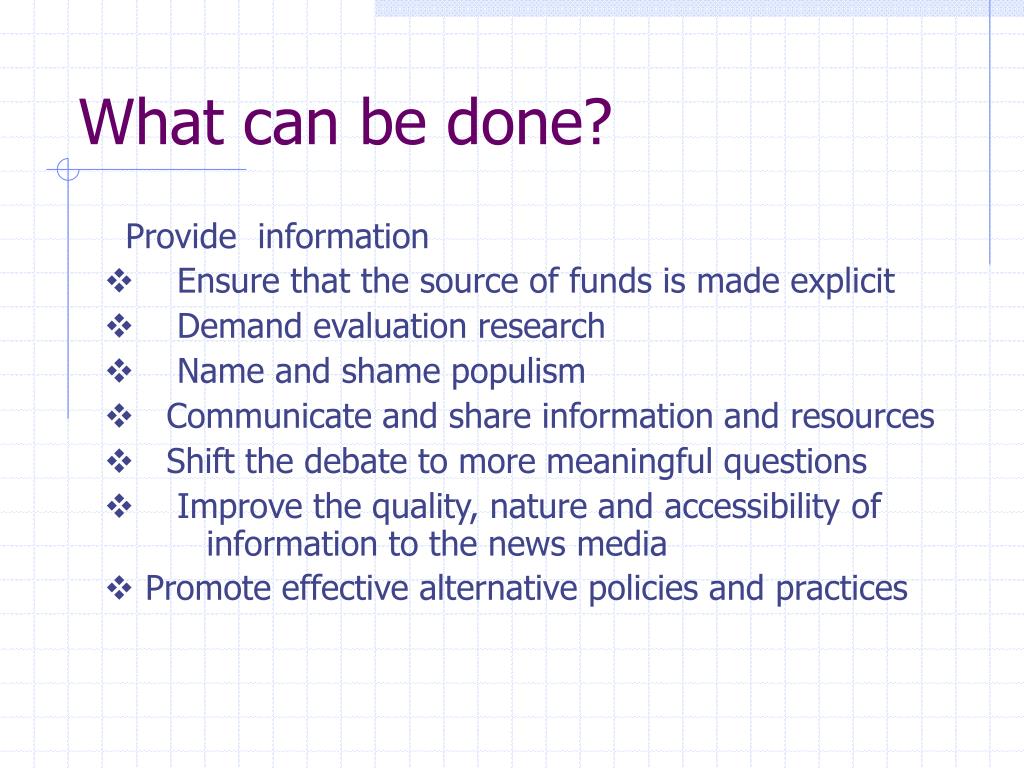 What can be done?

Provide information

❖ Ensure that the source of funds is made explicit
❖ Demand evaluation research
❖ Name and shame populism
❖ Communicate and share information and resources
❖ Shift the debate to more meaningful questions
❖ Improve the quality, nature and accessibility of information to the news media
❖ Promote effective alternative policies and practices